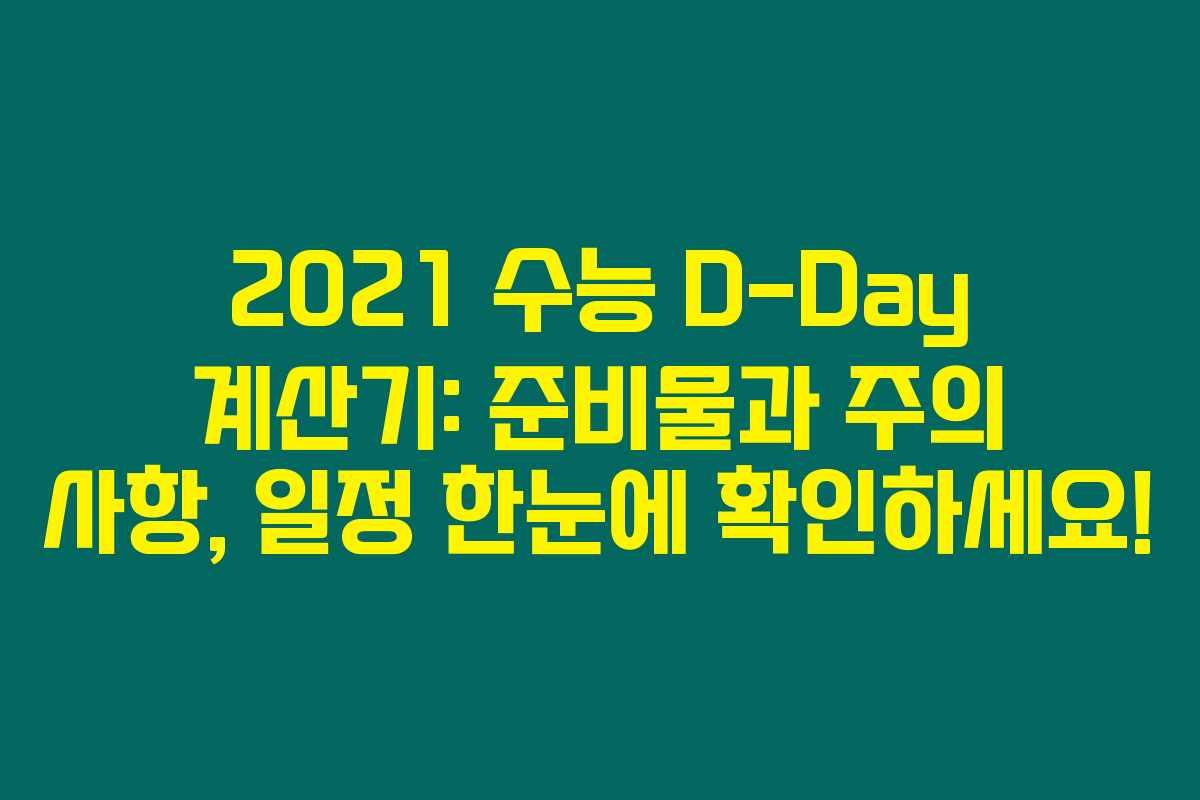 2021 수능 D-Day 계산기: 준비물과 주의 사항, 일정 한눈에 확인하세요!